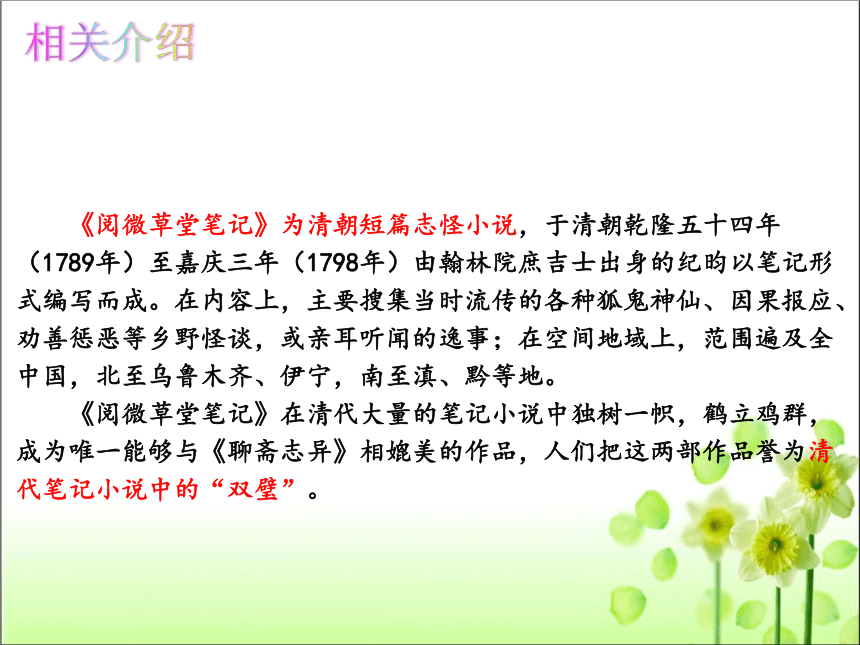 相关介绍

《阅微草堂笔记》为清朝短篇志怪小说，于清朝乾隆五十四年（1789年）至嘉庆三年（1798年）由翰林院庶吉士出身的纪昀以笔记形式编写而成。在内容上，主要搜集当时流传的各种狐鬼神仙、因果报应、劝善惩恶等乡野怪谈，或亲耳听闻的逸事；在空间地域上，范围遍及全中国，北至乌鲁木齐、伊宁，南至滇、黔等地。

《阅微草堂笔记》在清代大量的笔记小说中独树一帜，鹤立鸡群，成为唯一能够与《聊斋志异》相媲美的作品，人们把这两部作品誉为清代笔记小说中的“双璧”。